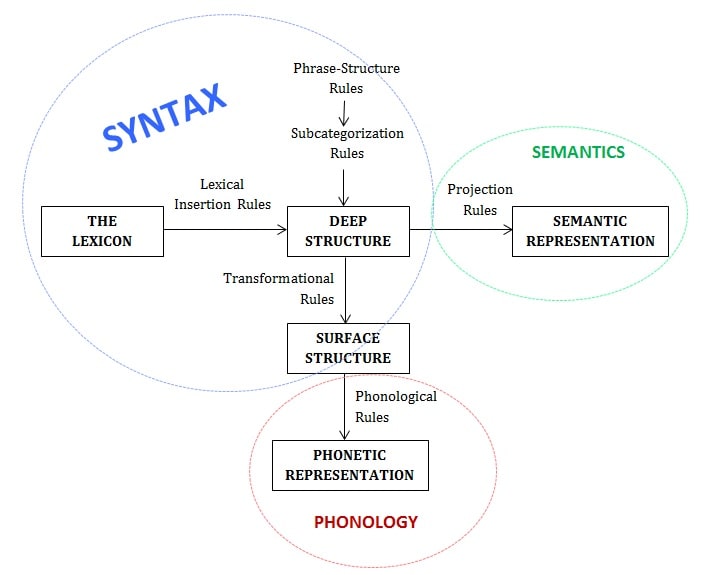 SYNTAX

Phrase-Structure Rules

Subcategorization Rules

SEMANTICS

Lexical Insertion Rules

Projection Rules

THE LEXICON

DEEP STRUCTURE

SEMANTIC REPRESENTATION

Transformational Rules

SURFACE STRUCTURE

Phonological Rules

PHONETIC REPRESENTATION

PHONOLOGY